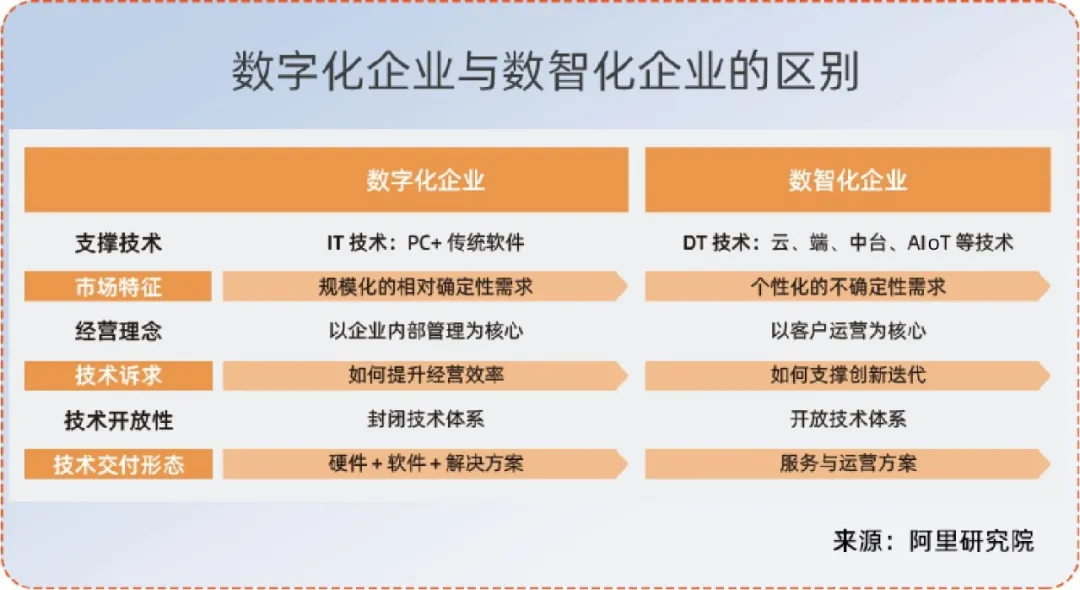 数字化企业与数智化企业的区别

| | 数字化企业 | 数智化企业 |
|---|---|---|
| 支撑技术 | IT 技术：PC+ 传统软件 | DT 技术：云、端、中台、AIoT 等技术 |
| 市场特征 | 规模化的相对确定性需求 | 个性化的不确定性需求 |
| 经营理念 | 以企业内部管理为核心 | 以客户运营为核心 |
| 技术诉求 | 如何提升经营效率 | 如何支撑创新迭代 |
| 技术开放性 | 封闭技术体系 | 开放技术体系 |
| 技术交付形态 | 硬件 + 软件 + 解决方案 | 服务与运营方案 |

来源：阿里研究院